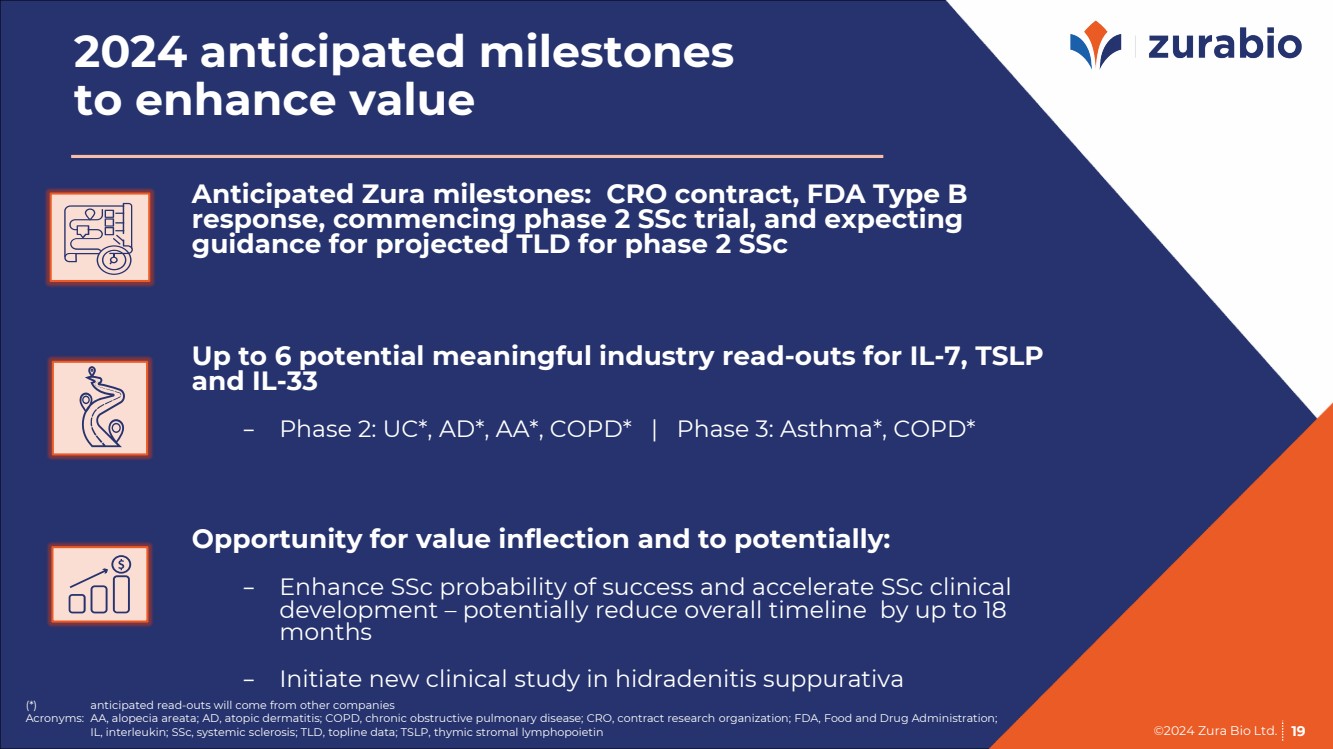 2024 anticipated milestones to enhance value

zurabio

Anticipated Zura milestones: CRO contract, FDA Type B response, commencing phase 2 SSc trial, and expecting guidance for projected TLD for phase 2 SSc

Up to 6 potential meaningful industry read-outs for IL-7, TSLP and IL-33

– Phase 2: UC*, AD*, AA*, COPD* | Phase 3: Asthma*, COPD*

Opportunity for value inflection and to potentially:

– Enhance SSc probability of success and accelerate SSc clinical development – potentially reduce overall timeline by up to 18 months

– Initiate new clinical study in hidradenitis suppurativa

(*) anticipated read-outs will come from other companies
Acronyms: AA, alopecia areata; AD, atopic dermatitis; COPD, chronic obstructive pulmonary disease; CRO, contract research organization; FDA, Food and Drug Administration; IL, interleukin; SSc, systemic sclerosis; TLD, topline data; TSLP, thymic stromal lymphopoietin

©2024 Zura Bio Ltd. 19